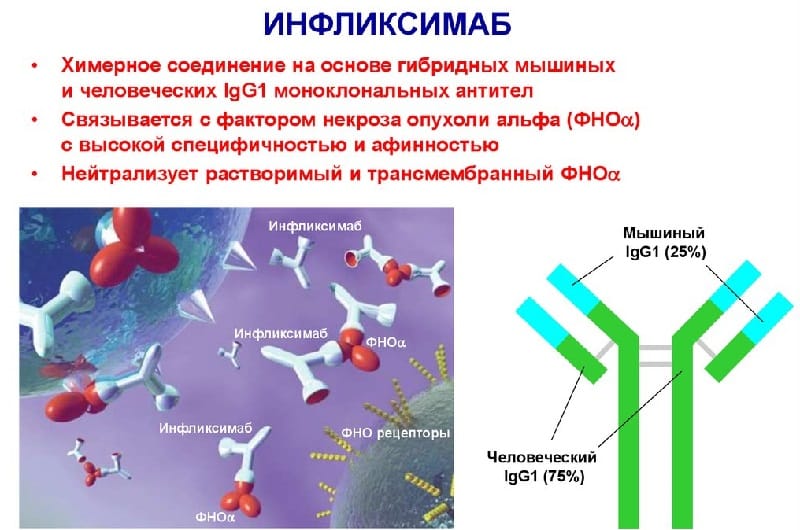 ИНФЛИКСИМАБ

• Химерное соединение на основе гибридных мышиных и человеческих IgG1 моноклональных антител
• Связывается с фактором некроза опухоли альфа (ФНО$\alpha$) с высокой специфичностью и афинностью
• Нейтрализует растворимый и трансмембранный ФНО$\alpha$

Инфликсимаб

Инфликсимаб

ФНО$\alpha$

Инфликсимаб

ФНО рецепторы

ФНО$\alpha$

Мышиный IgG1 (25%)

Человеческий IgG1 (75%)